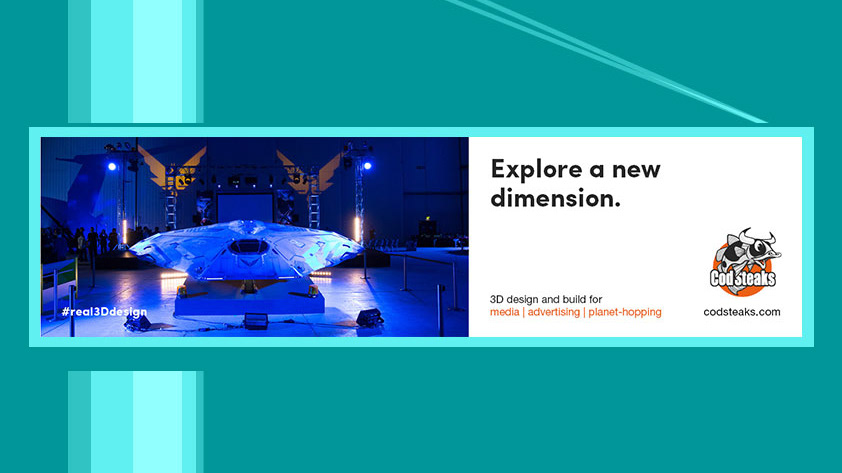 #real3Ddesign

Explore a new dimension.

3D design and build for
media | advertising | planet-hopping

Cod Steaks

codsteaks.com